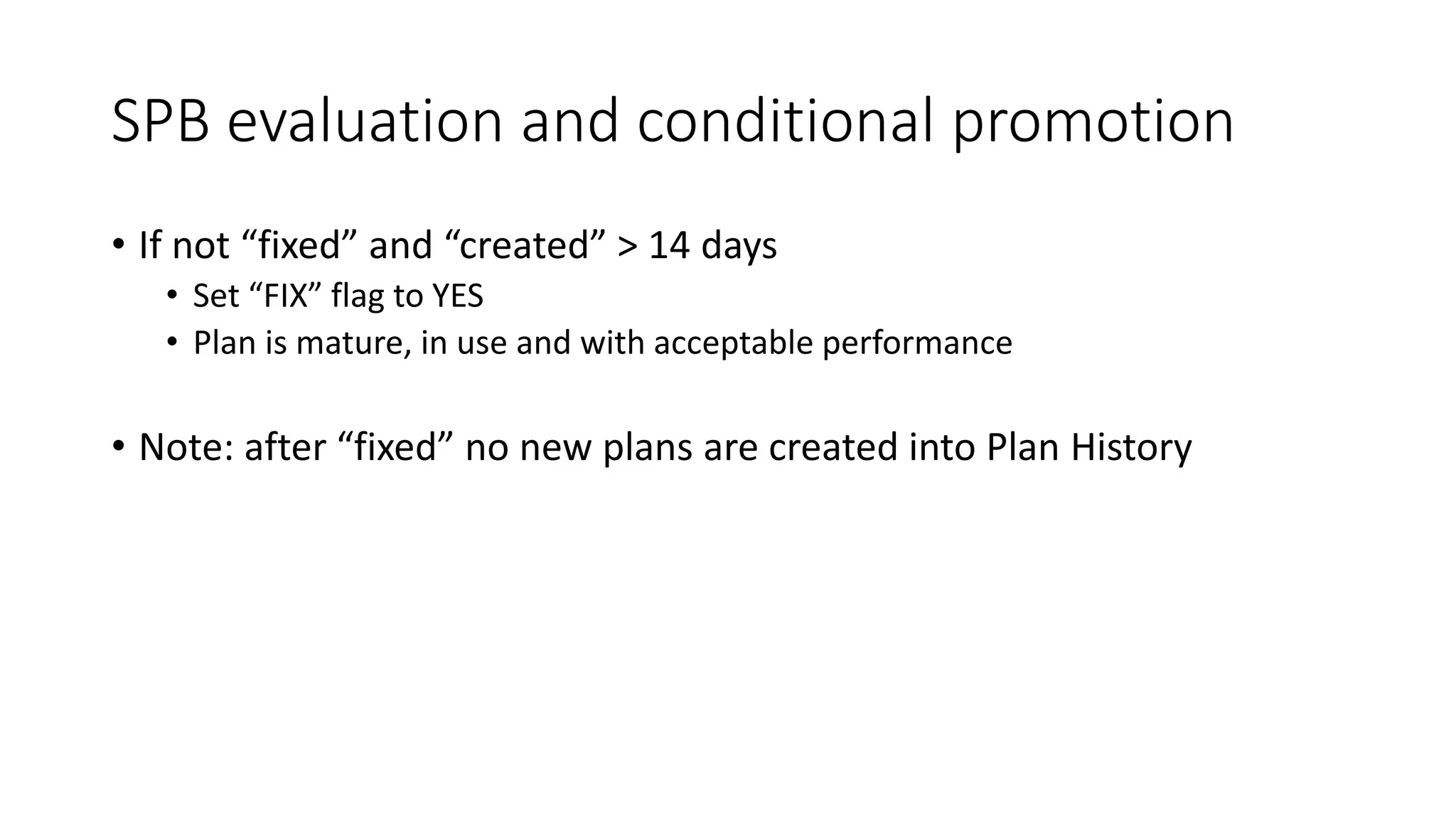 SPB evaluation and conditional promotion

• If not “fixed” and “created” > 14 days
  • Set “FIX” flag to YES
  • Plan is mature, in use and with acceptable performance

• Note: after “fixed” no new plans are created into Plan History